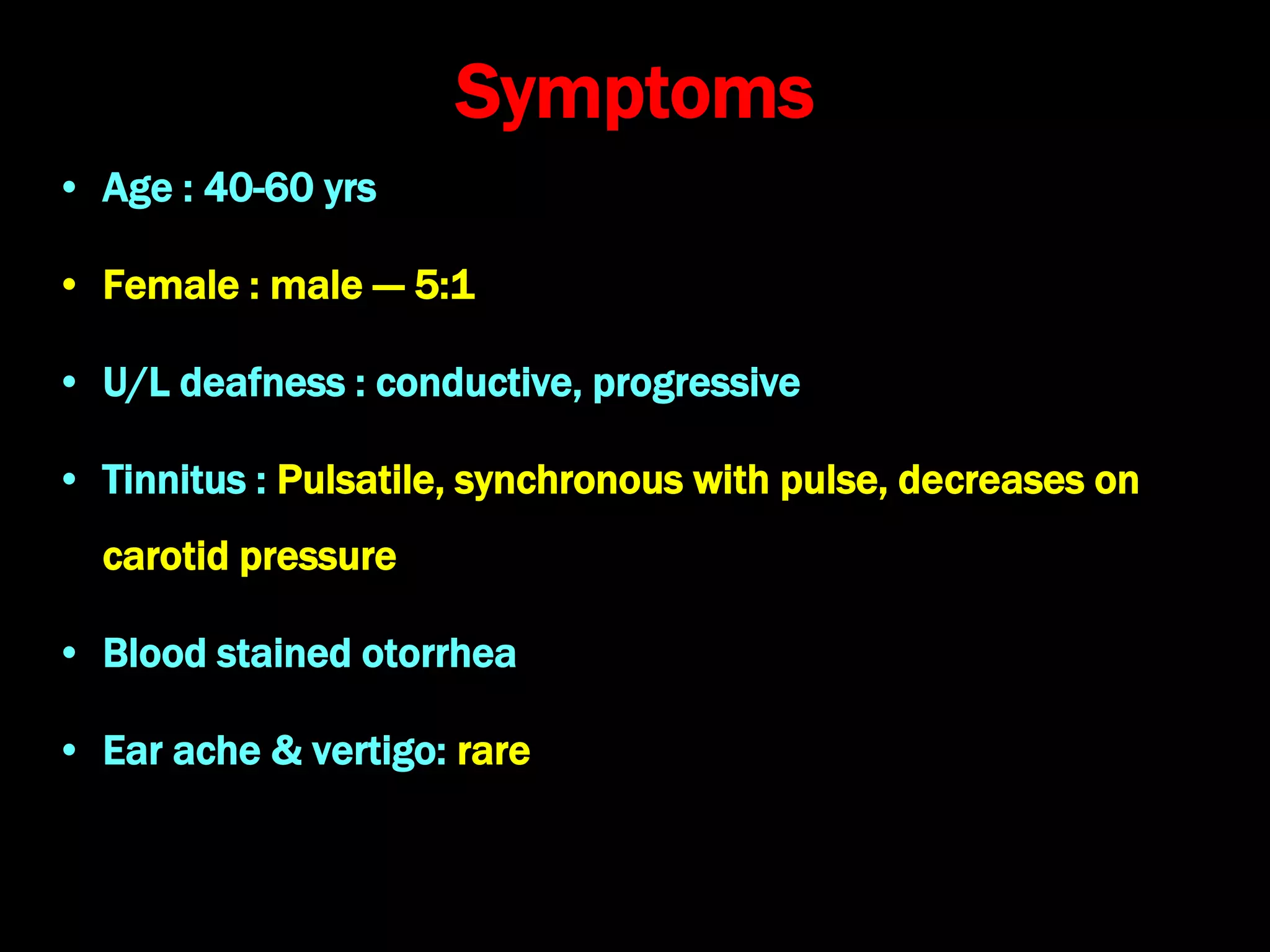 Symptoms

• Age : 40-60 yrs

• Female : male — 5:1

• U/L deafness : conductive, progressive

• Tinnitus : Pulsatile, synchronous with pulse, decreases on carotid pressure

• Blood stained otorrhea

• Ear ache & vertigo: rare